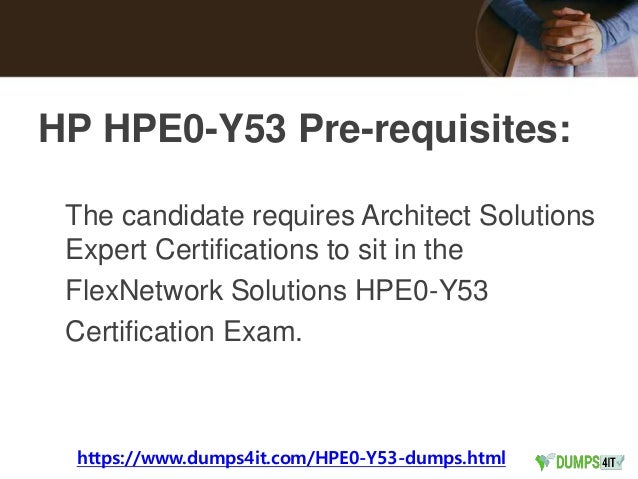 HP HPE0-Y53 Pre-requisites:

The candidate requires Architect Solutions Expert Certifications to sit in the FlexNetwork Solutions HPE0-Y53 Certification Exam.

https://www.dumps4it.com/HPE0-Y53-dumps.html

DUMPS4IT